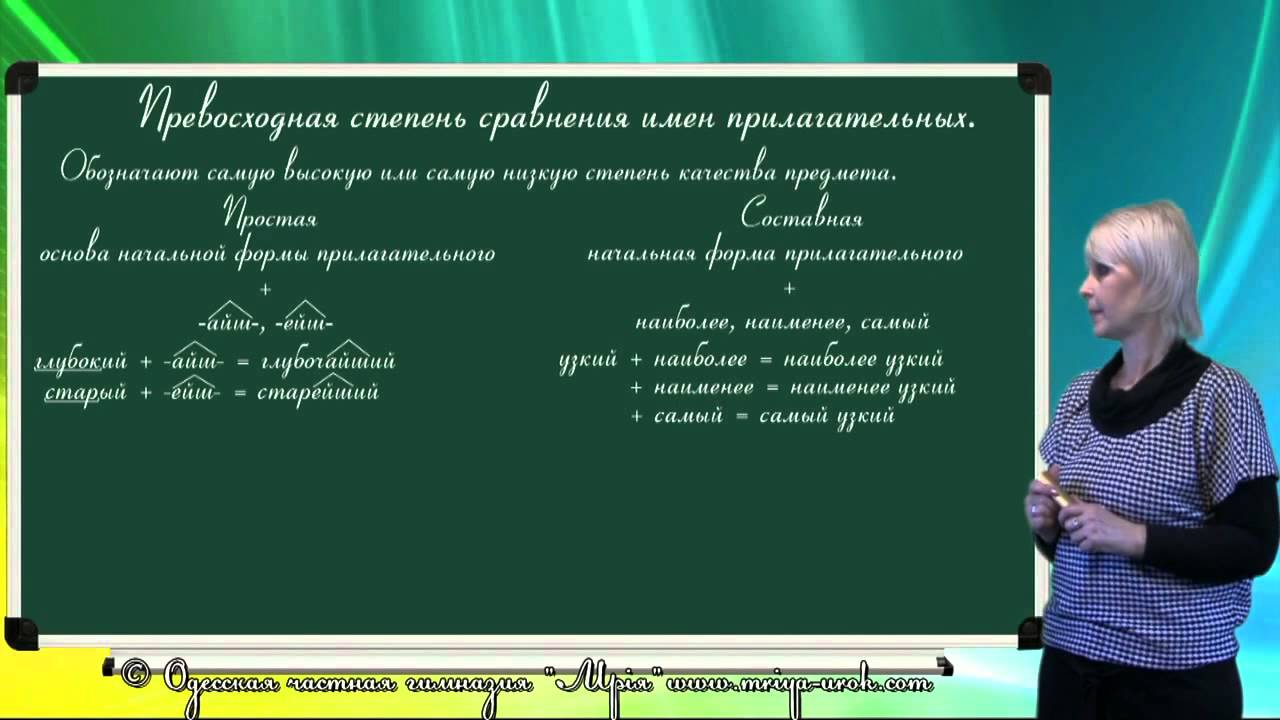 Превосходная степень сравнения имен прилагательных.

Обозначают самую высокую или самую низкую степень качества предмета.

Простая

основа начальной формы прилагательного

+

-айш-, -ейш-

глубокий + -айш- = глубочайший

старый + -ейш- = старейший

Составная

начальная форма прилагательного

+

наиболее, наименее, самый

узкий + наиболее = наиболее узкий

+ наименее = наименее узкий

+ самый = самый узкий

© Одесская частная гимназия "Мрія" www.mriya-urok.com